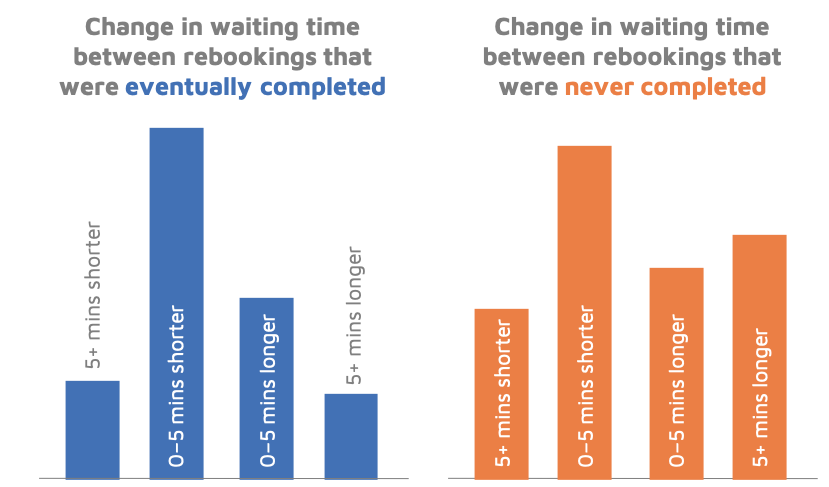 Change in waiting time between rebookings that were eventually completed

5+ mins shorter
0–5 mins shorter
0–5 mins longer
5+ mins longer

Change in waiting time between rebookings that were never completed

5+ mins shorter
0–5 mins shorter
0–5 mins longer
5+ mins longer